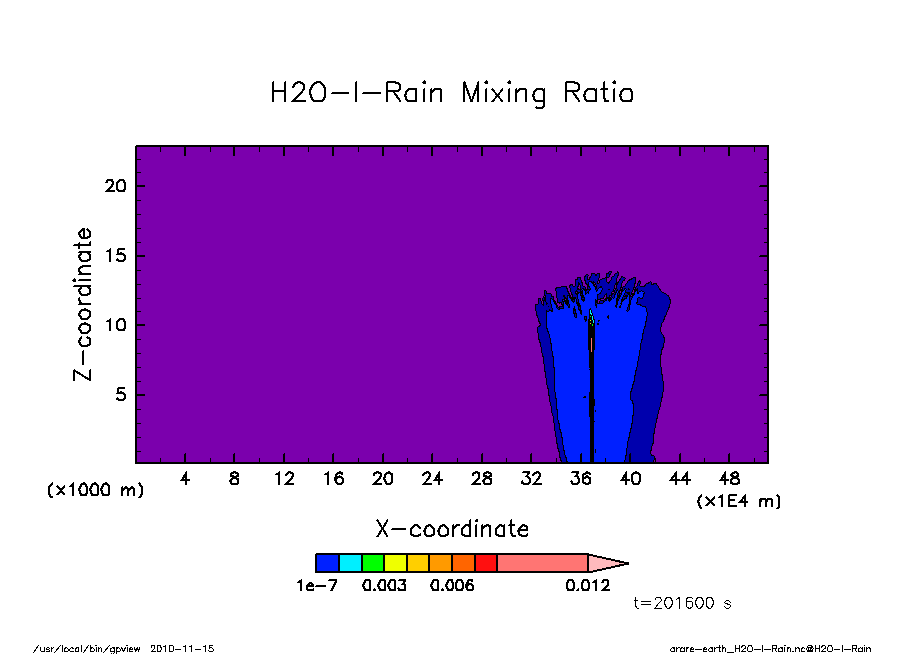 H2O-l-Rain Mixing Ratio

Z-coordinate

20

15

10

5

(x1000 m)

4 8 12 16 20 24 28 32 36 40 44 48

(x1E4 m)

X-coordinate

1e-7 0.003 0.006 0.012

t=201600 s

/usr/local/bin/gpview 2010-11-15

arare-earth_H2O-l-Rain.nc@H2O-l-Rain